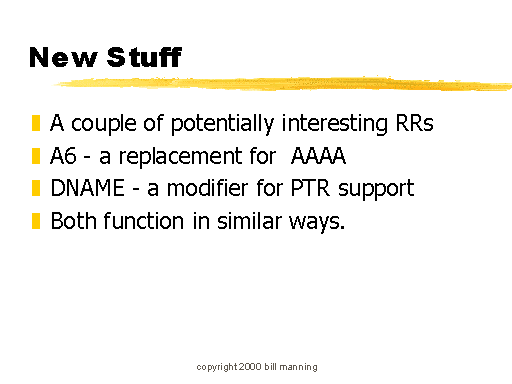 New Stuff

A couple of potentially interesting RRs

A6 - a replacement for AAAA

DNAME - a modifier for PTR support

Both function in similar ways.

copyright 2000 bill manning